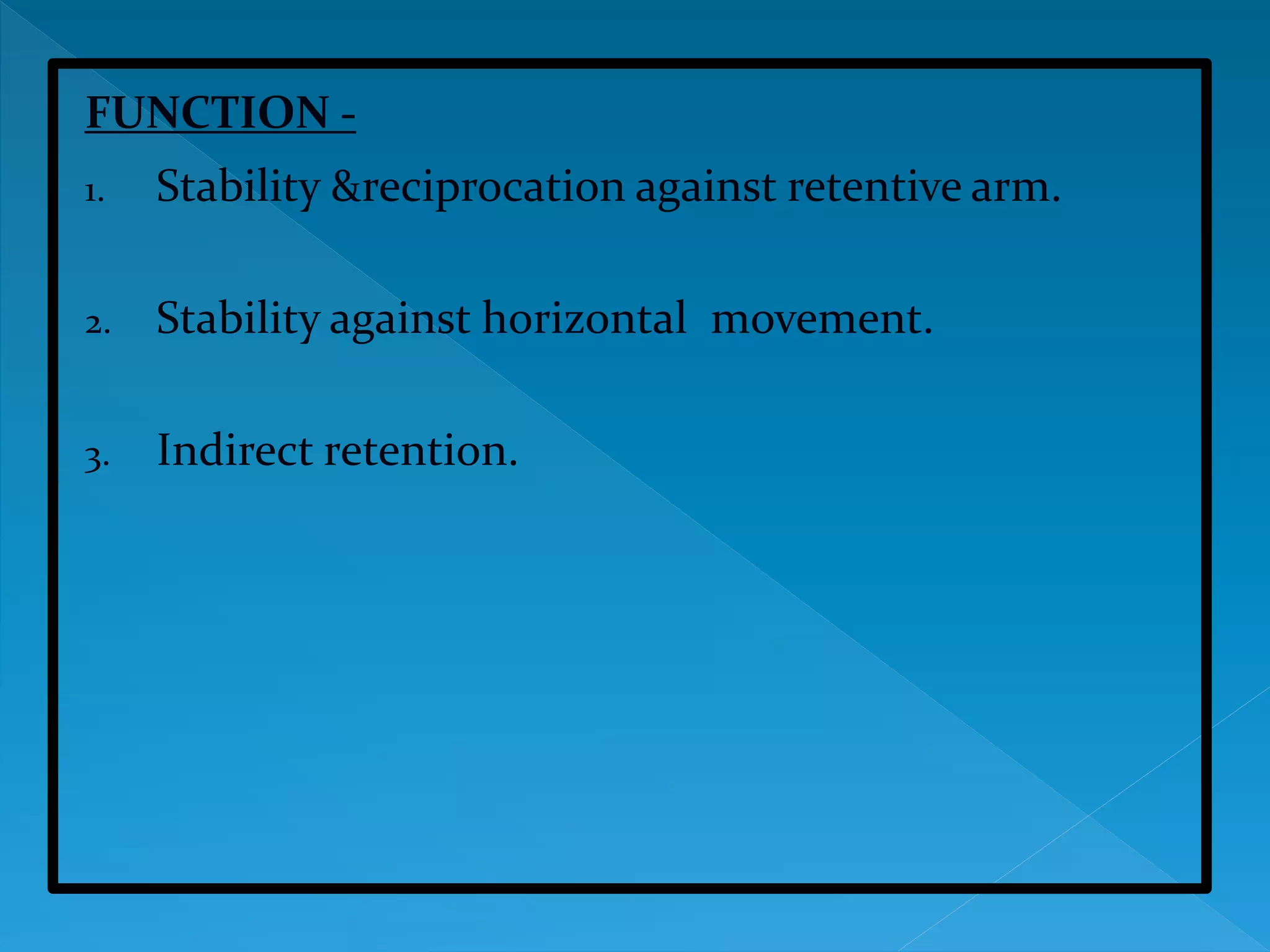 FUNCTION -

1. Stability &reciprocation against retentive arm.

2. Stability against horizontal movement.

3. Indirect retention.